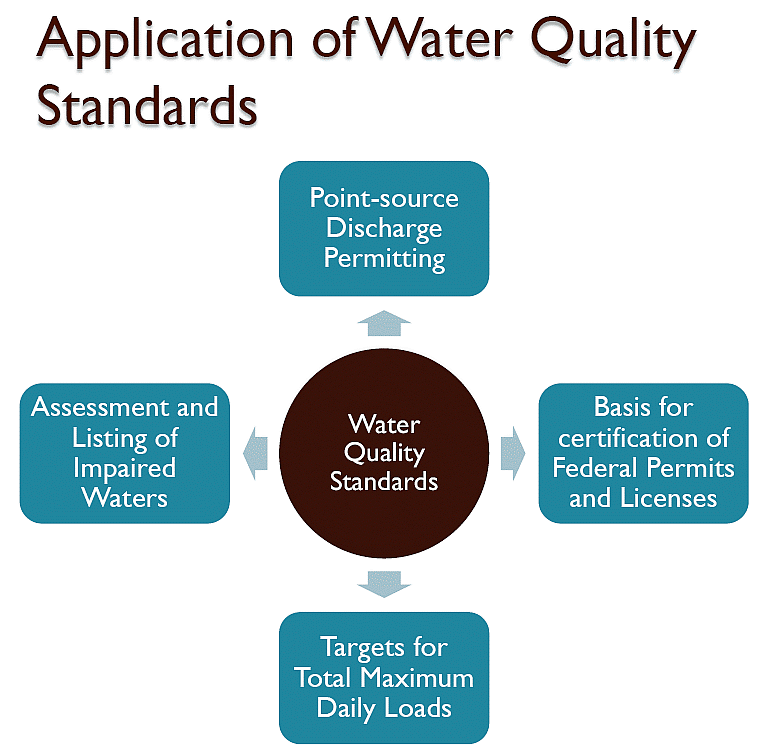 Application of Water Quality Standards

Point-source Discharge Permitting

Assessment and Listing of Impaired Waters

Water Quality Standards

Basis for certification of Federal Permits and Licenses

Targets for Total Maximum Daily Loads